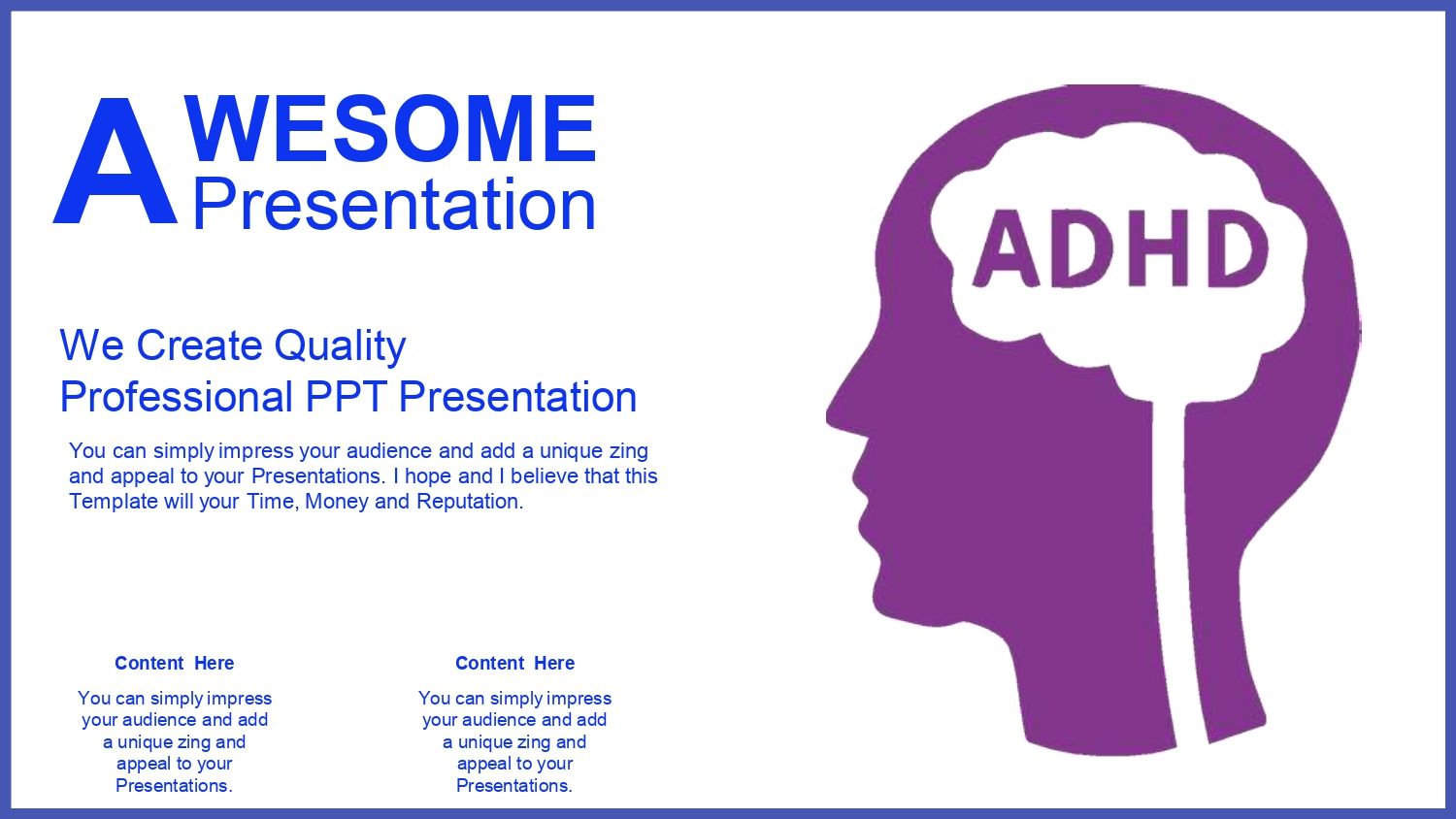 AWESOME
Presentation

We Create Quality
Professional PPT Presentation

You can simply impress your audience and add a unique zing and appeal to your Presentations. I hope and I believe that this Template will your Time, Money and Reputation.

Content Here

You can simply impress your audience and add a unique zing and appeal to your Presentations.

Content Here

You can simply impress your audience and add a unique zing and appeal to your Presentations.

ADHD